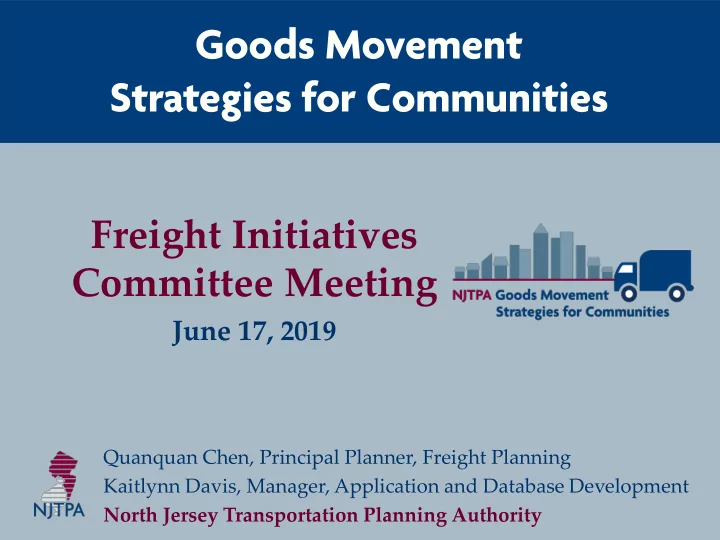 Goods Movement
Strategies for Communities

Freight Initiatives
Committee Meeting

June 17, 2019

NJTPA Goods Movement
Strategies for Communities

NJTPA

Quanquan Chen, Principal Planner, Freight Planning
Kaitlynn Davis, Manager, Application and Database Development
North Jersey Transportation Planning Authority